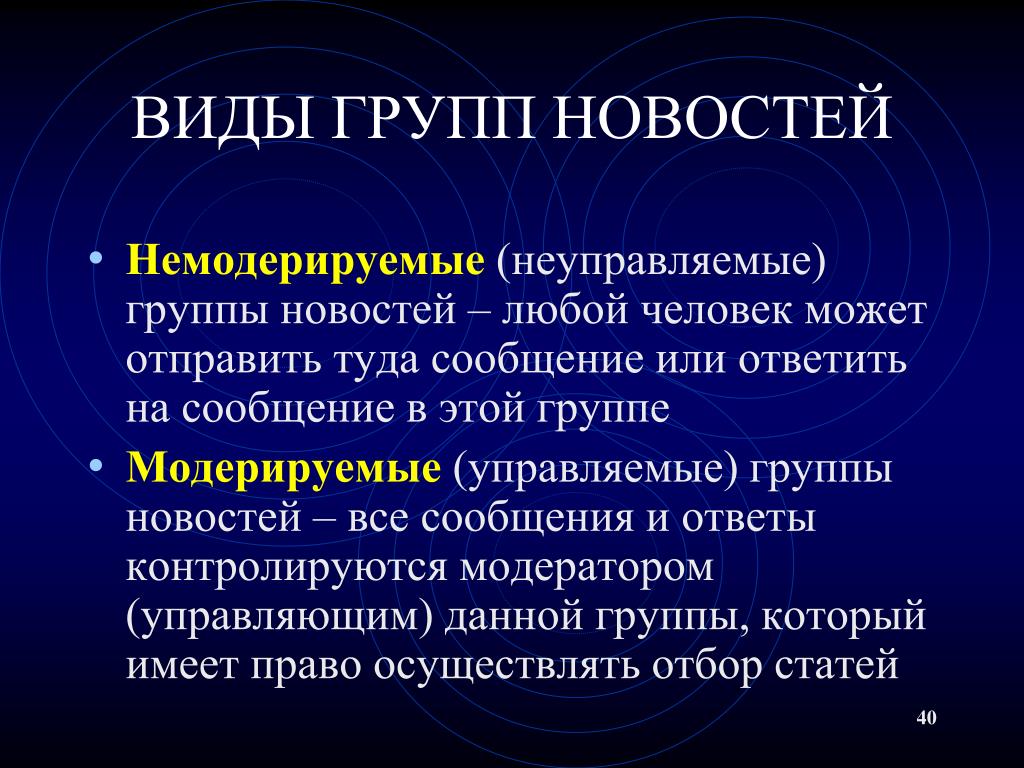 ВИДЫ ГРУПП НОВОСТЕЙ

• Немодерируемые (неуправляемые) группы новостей – любой человек может отправить туда сообщение или ответить на сообщение в этой группе

• Модерируемые (управляемые) группы новостей – все сообщения и ответы контролируются модератором (управляющим) данной группы, который имеет право осуществлять отбор статей

40